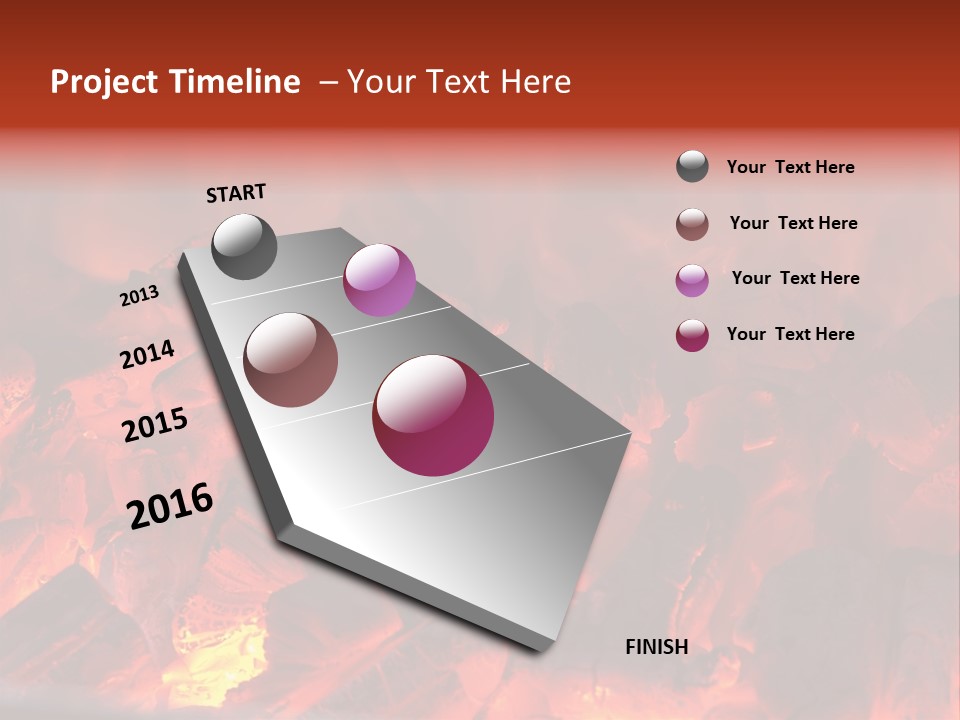 Project Timeline – Your Text Here

START

2013

2014

2015

2016

FINISH

Your Text Here

Your Text Here

Your Text Here

Your Text Here